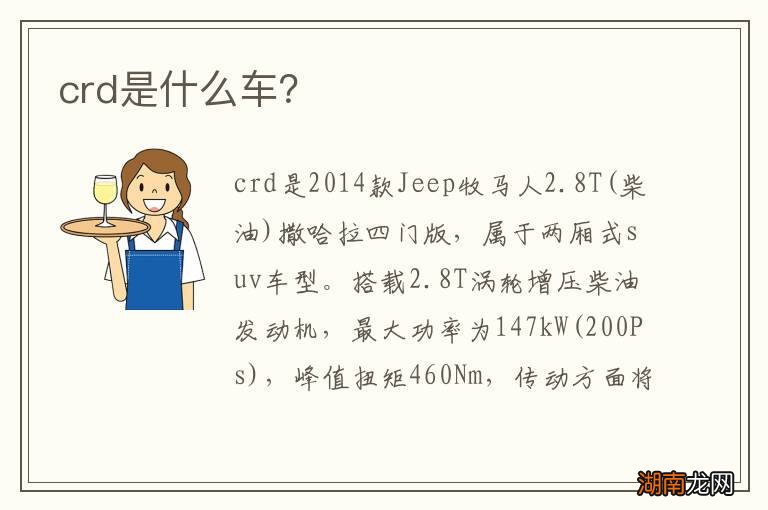 crd是什么车?

crd是2014款Jeep牧马人2.8T(柴油)撒哈拉四门版，属于两厢式suv车型。搭载2.8T涡轮增压柴油发动机，最大功率为147kW(200Ps)，峰值扭矩460Nm，传动方面将

湖南龙网